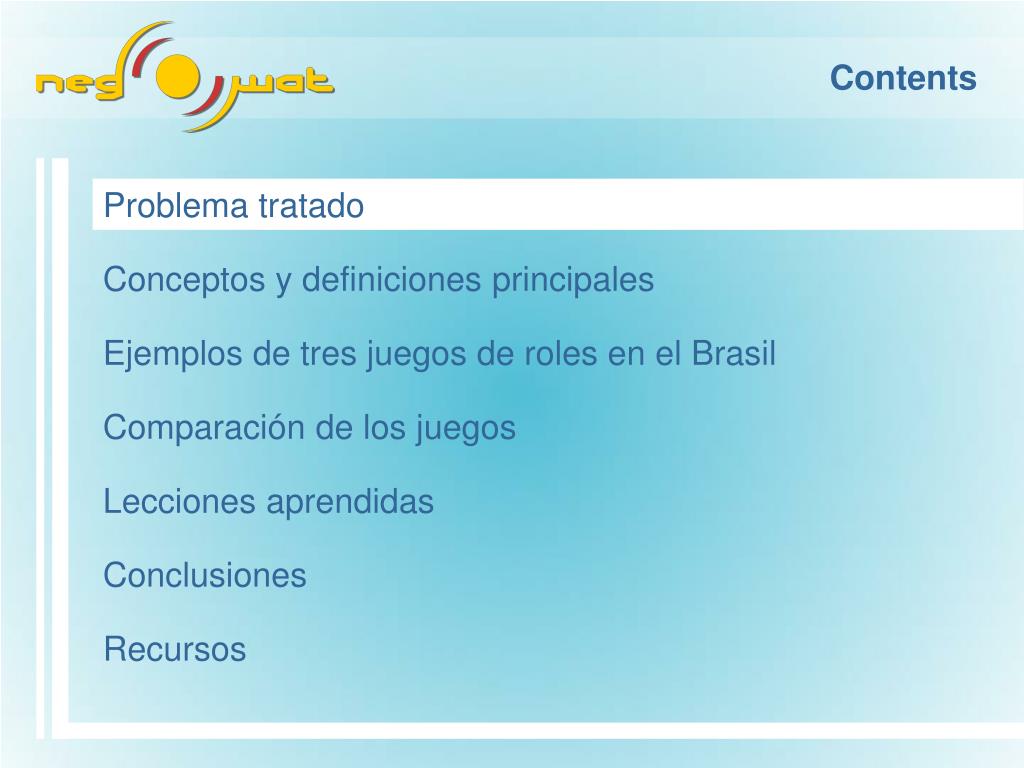 neg wat

Contents

Problema tratado

Conceptos y definiciones principales

Ejemplos de tres juegos de roles en el Brasil

Comparación de los juegos

Lecciones aprendidas

Conclusiones

Recursos